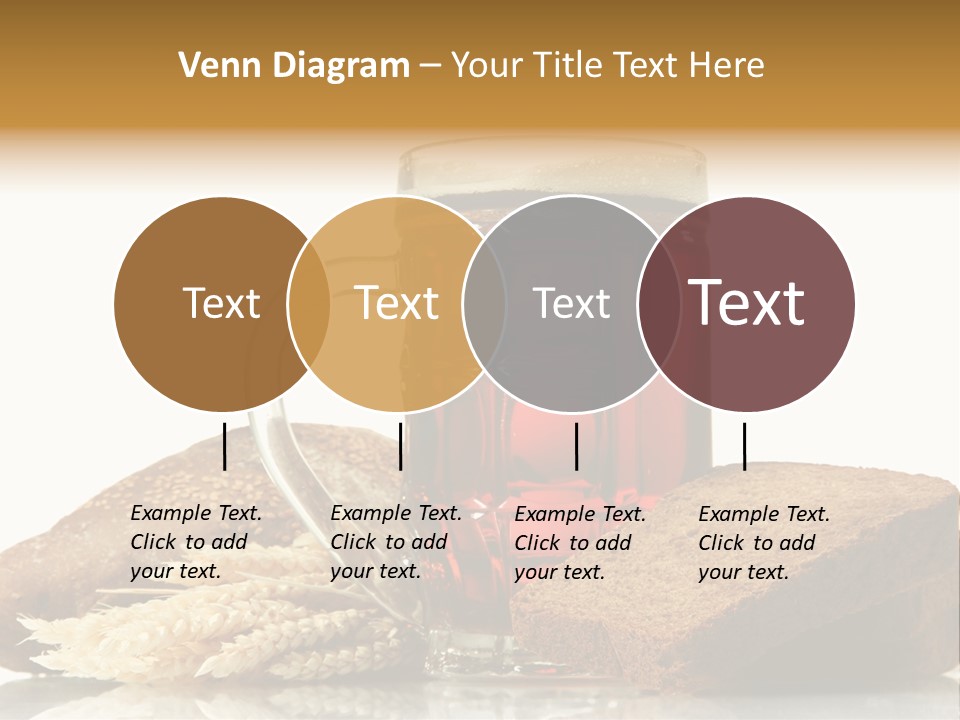 Venn Diagram – Your Title Text Here

Text

Text

Text

Text

Example Text. Click to add your text.

Example Text. Click to add your text.

Example Text. Click to add your text.

Example Text. Click to add your text.